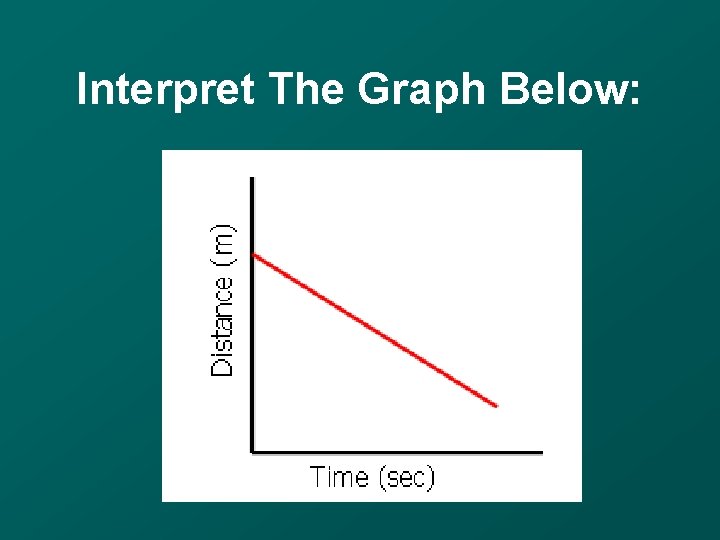 Interpret The Graph Below:

Distance (m)

Time (sec)